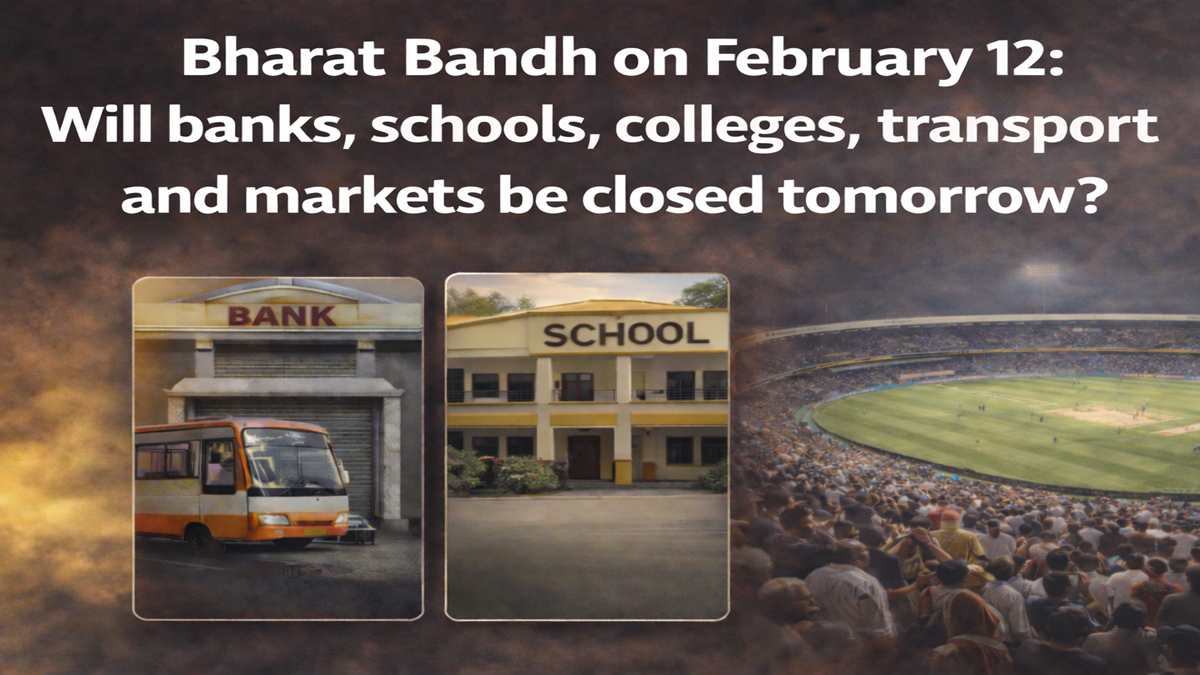 Bharat Bandh on February 12:
Will banks, schools, colleges, transport and markets be closed tomorrow?

BANK

SCHOOL